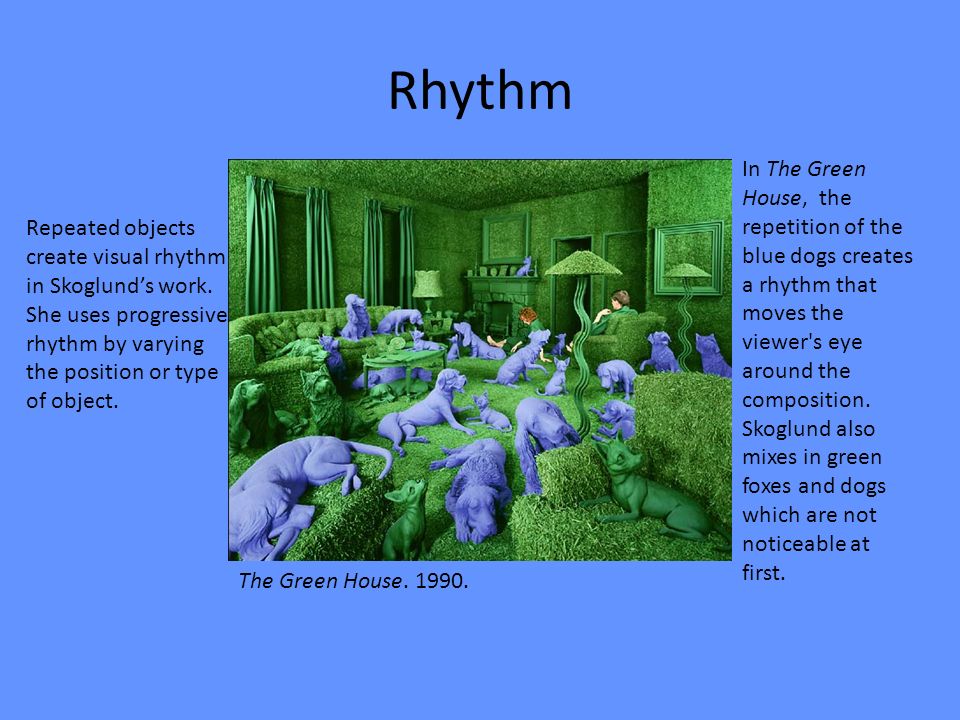 Rhythm

Repeated objects create visual rhythm in Skoglund's work. She uses progressive rhythm by varying the position or type of object.

The Green House. 1990.

In The Green House, the repetition of the blue dogs creates a rhythm that moves the viewer's eye around the composition. Skoglund also mixes in green foxes and dogs which are not noticeable at first.